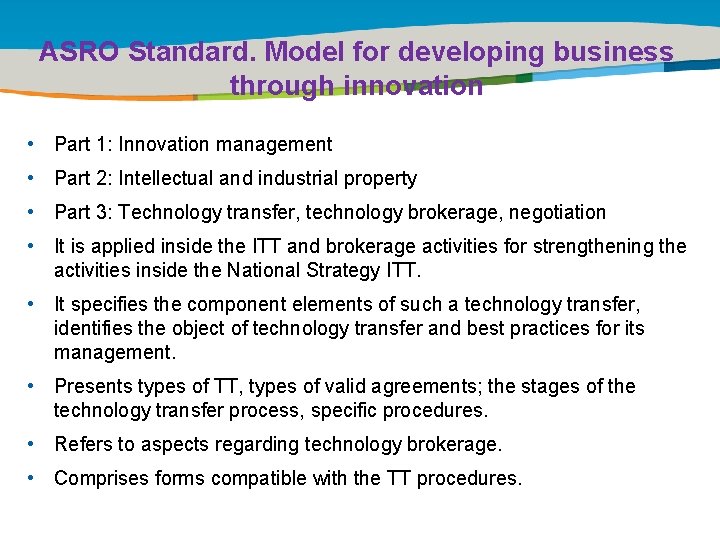 ASRO Standard. Model for developing business through innovation

• Part 1: Innovation management
• Part 2: Intellectual and industrial property
• Part 3: Technology transfer, technology brokerage, negotiation
• It is applied inside the ITT and brokerage activities for strengthening the activities inside the National Strategy ITT.
• It specifies the component elements of such a technology transfer, identifies the object of technology transfer and best practices for its management.
• Presents types of TT, types of valid agreements; the stages of the technology transfer process, specific procedures.
• Refers to aspects regarding technology brokerage.
• Comprises forms compatible with the TT procedures.